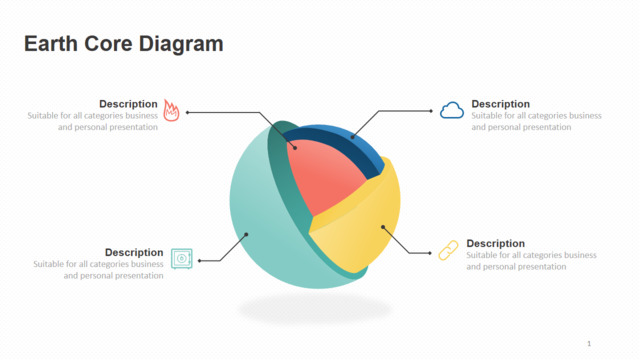 Earth Core Diagram

Description
Suitable for all categories business and personal presentation

Description
Suitable for all categories business and personal presentation

Description
Suitable for all categories business and personal presentation

Description
Suitable for all categories business and personal presentation

1